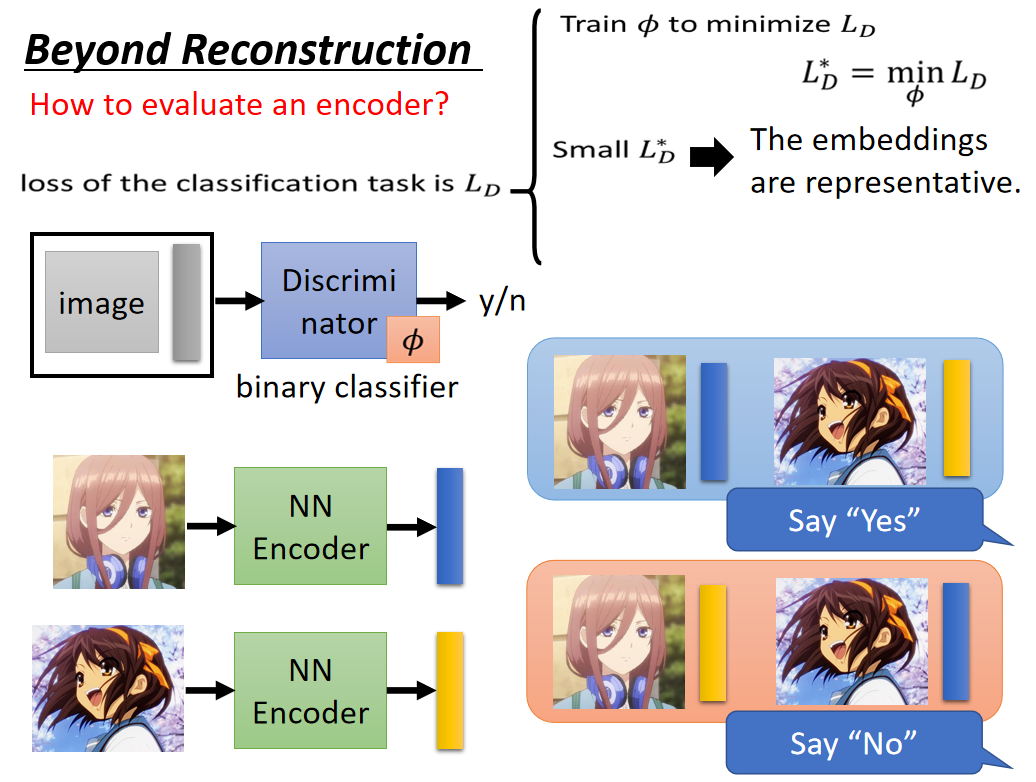 Beyond Reconstruction

How to evaluate an encoder?

loss of the classification task is $L_D$

Train $\phi$ to minimize $L_D$

$L_D^* = \min_{\phi} L_D$

Small $L_D^*$ The embeddings are representative.

image

Discriminator $\phi$

y/n

binary classifier

NN Encoder

NN Encoder

Say “Yes”

Say “No”